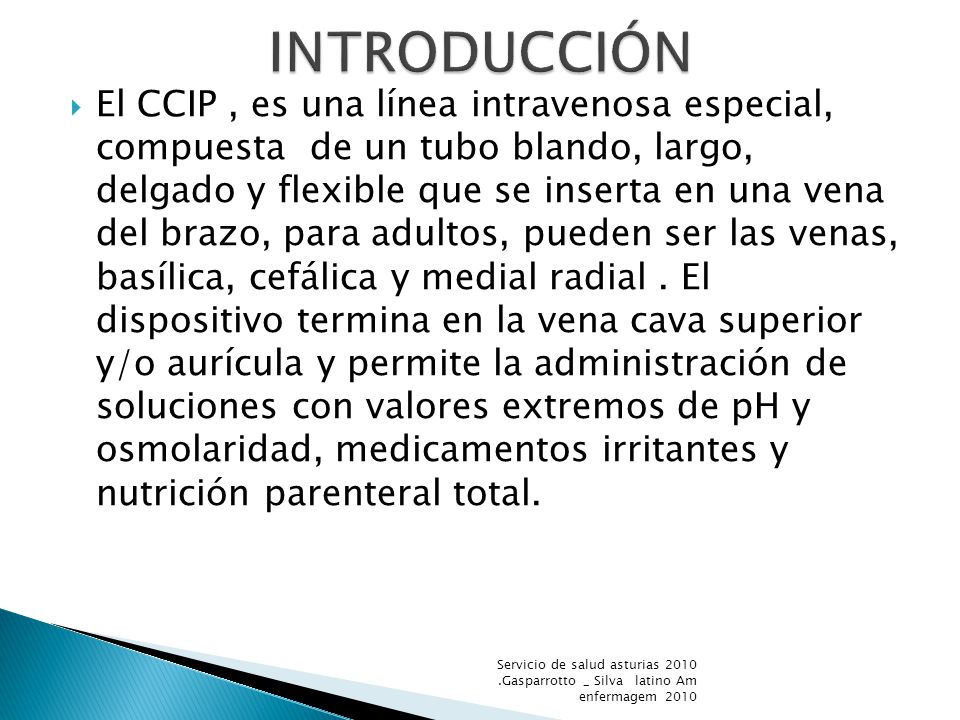 INTRODUCCIÓN

El CCIP , es una línea intravenosa especial, compuesta de un tubo blando, largo, delgado y flexible que se inserta en una vena del brazo, para adultos, pueden ser las venas, basílica, cefálica y medial radial . El dispositivo termina en la vena cava superior y/o aurícula y permite la administración de soluciones con valores extremos de pH y osmolaridad, medicamentos irritantes y nutrición parenteral total.

Servicio de salud asturias 2010 .Gasparrotto _ Silva latino Am enfermagem 2010